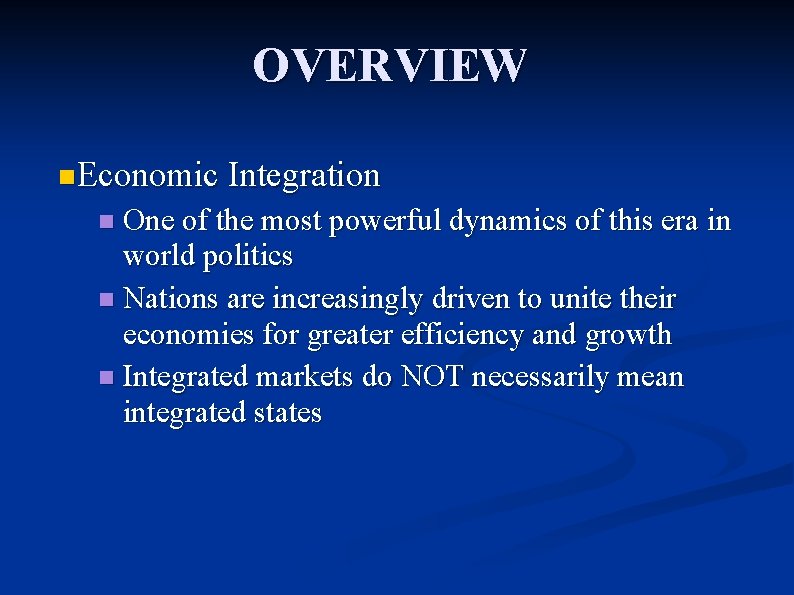 OVERVIEW

Economic Integration

One of the most powerful dynamics of this era in world politics

Nations are increasingly driven to unite their economies for greater efficiency and growth

Integrated markets do NOT necessarily mean integrated states